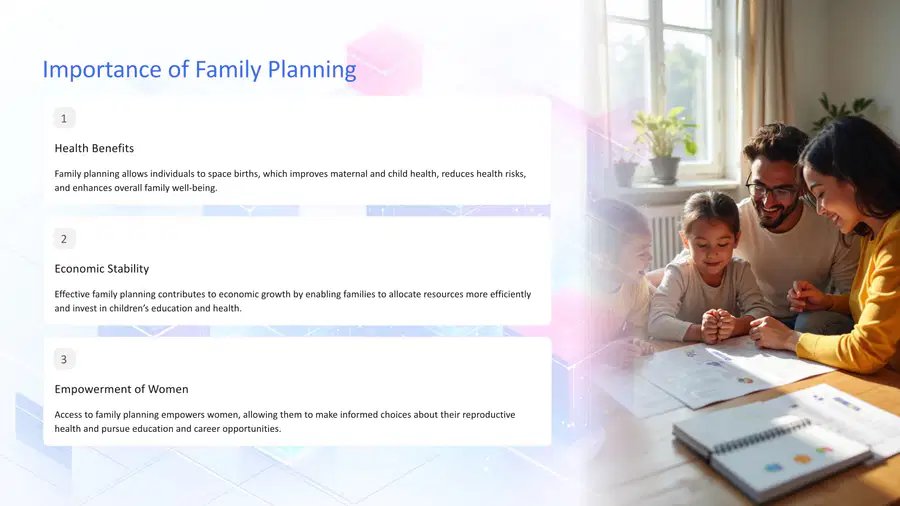 Importance of Family Planning

1

Health Benefits

Family planning allows individuals to space births, which improves maternal and child health, reduces health risks, and enhances overall family well-being.

2

Economic Stability

Effective family planning contributes to economic growth by enabling families to allocate resources more efficiently and invest in children's education and health.

3

Empowerment of Women

Access to family planning empowers women, allowing them to make informed choices about their reproductive health and pursue education and career opportunities.